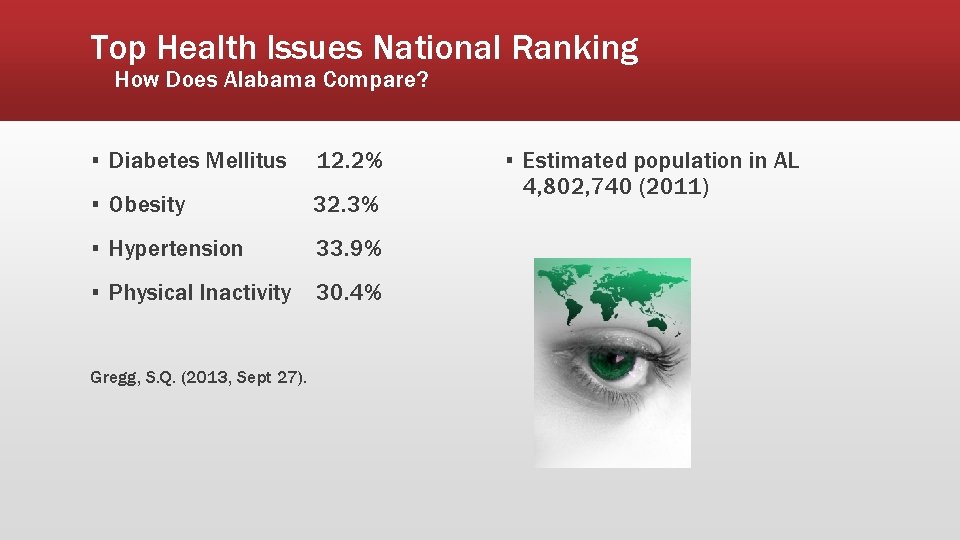 Top Health Issues National Ranking
How Does Alabama Compare?

▪ Diabetes Mellitus 12.2%

▪ Obesity 32.3%

▪ Hypertension 33.9%

▪ Physical Inactivity 30.4%

Gregg, S.Q. (2013, Sept 27).

▪ Estimated population in AL 4,802,740 (2011)